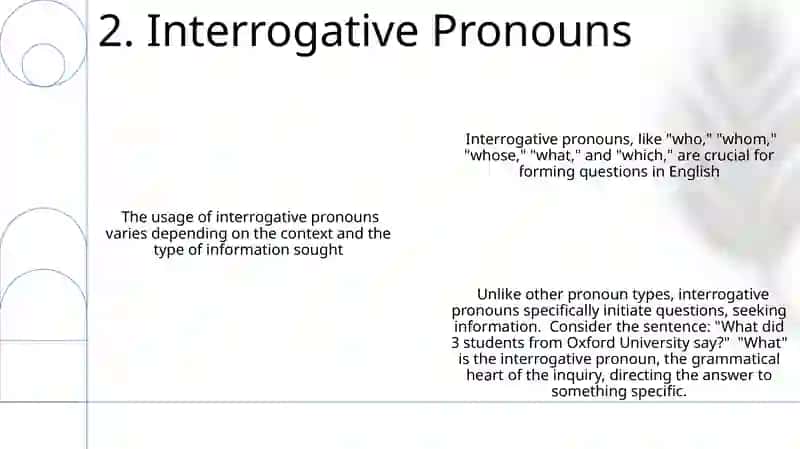 2. Interrogative Pronouns

Interrogative pronouns, like "who," "whom," "whose," "what," and "which," are crucial for forming questions in English

The usage of interrogative pronouns varies depending on the context and the type of information sought

Unlike other pronoun types, interrogative pronouns specifically initiate questions, seeking information. Consider the sentence: "What did 3 students from Oxford University say?" "What" is the interrogative pronoun, the grammatical heart of the inquiry, directing the answer to something specific.